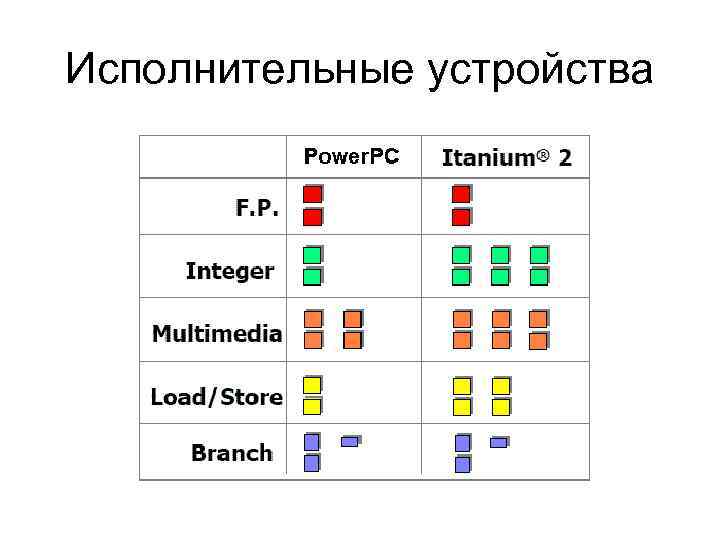 Исполнительные устройства

|  | PowerPC | Itanium® 2 |
|---|---|---|
| F.P. |  |  |
| Integer |  |  |
| Multimedia |  |  |
| Load/Store |  |  |
| Branch |  |  |